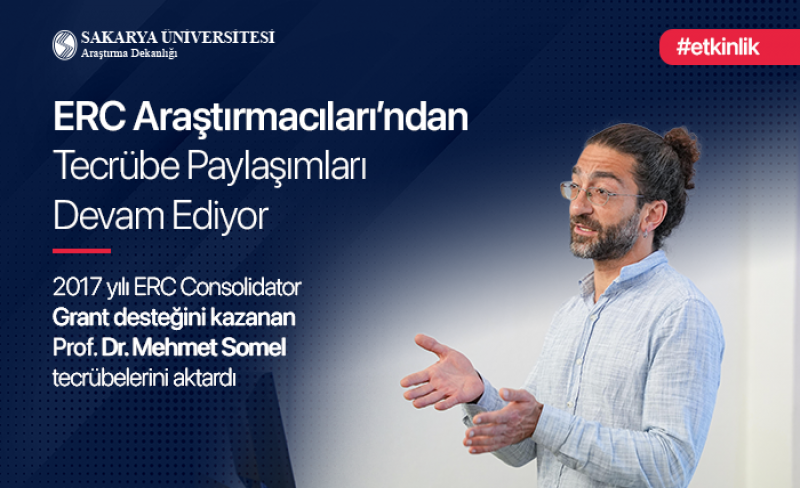 SAKARYA ÜNİVERSİTESİ
Araştırma Dekanlığı

#etkinlik

ERC Araştırmacıları'ndan Tecrübe Paylaşımları Devam Ediyor

2017 yılı ERC Consolidator Grant desteğini kazanan Prof. Dr. Mehmet Somel tecrübelerini aktardı